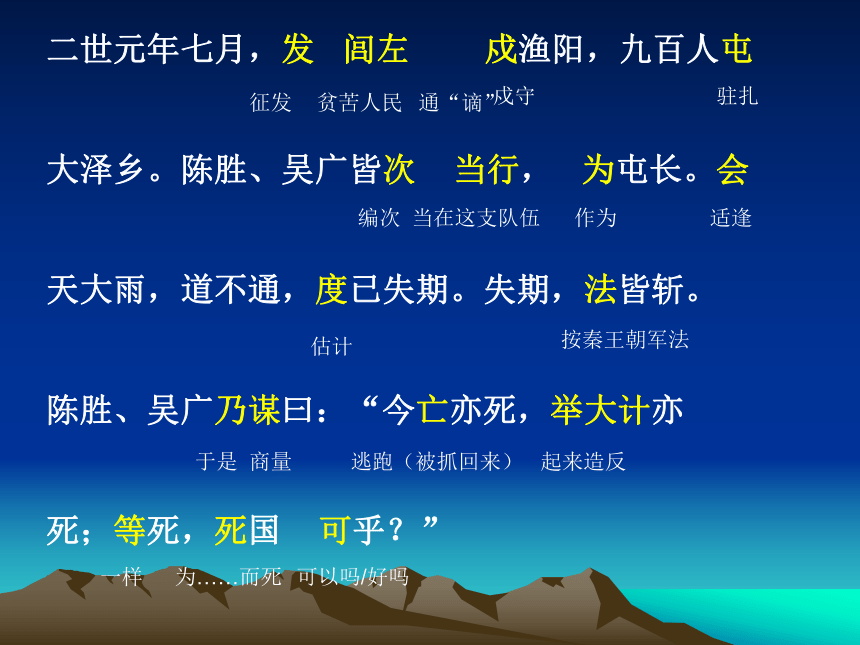 二世元年七月，发 闾左 戍渔阳，九百人屯

征发 贫苦人民 通“谪”戍守 驻扎

大泽乡。陈胜、吴广皆次 当行， 为屯长。会

编次 当在这支队伍 作为 适逢

天大雨，道不通，度已失期。失期，法皆斩。

估计 按秦王朝军法

陈胜、吴广乃谋曰：“今亡亦死，举大计亦

于是 商量 逃跑（被抓回来） 起来造反

死；等死，死国 可乎？”

一样 为……而死 可以吗/好吗